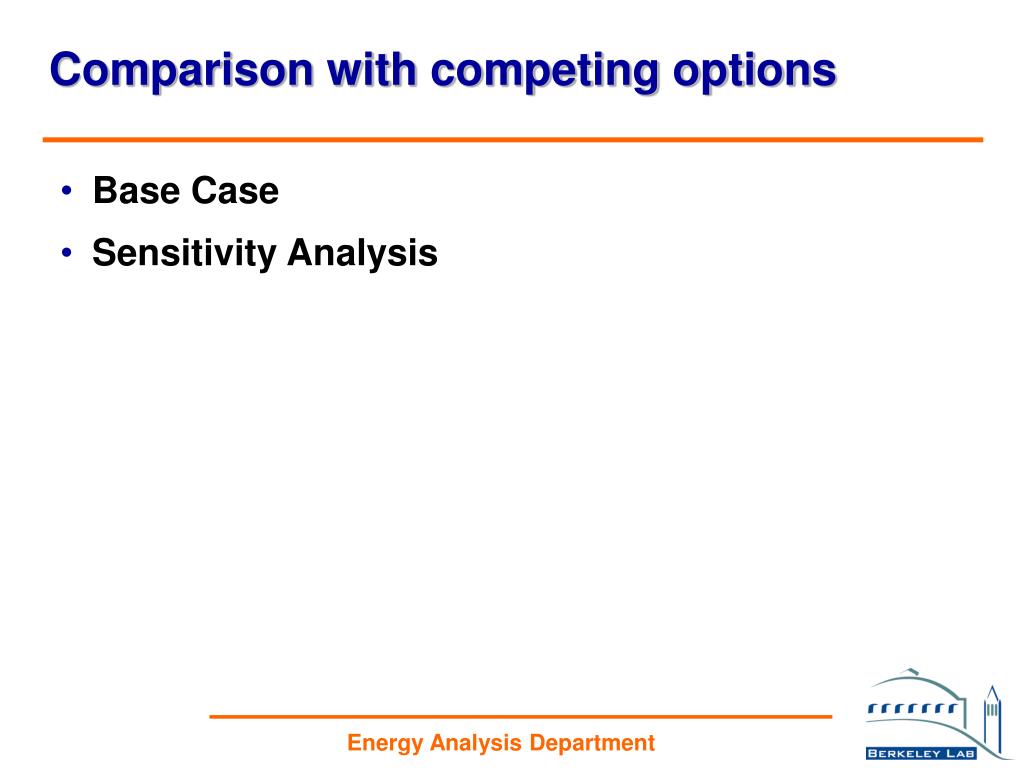 Comparison with competing options

• Base Case
• Sensitivity Analysis

Energy Analysis Department

BERKELEY LAB